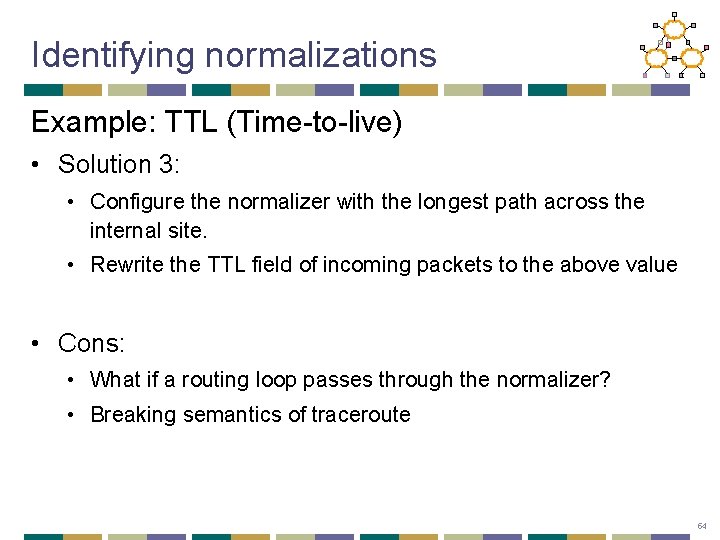 Identifying normalizations

Example: TTL (Time-to-live)

• Solution 3:

• Configure the normalizer with the longest path across the internal site.

• Rewrite the TTL field of incoming packets to the above value

• Cons:

• What if a routing loop passes through the normalizer?

• Breaking semantics of traceroute

64